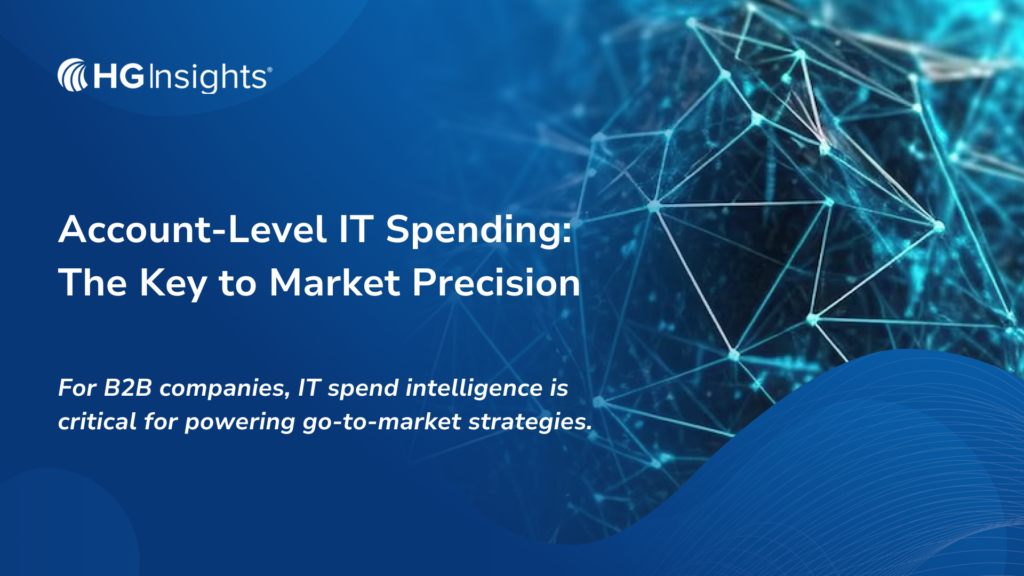 HG Insights®

Account-Level IT Spending: The Key to Market Precision

For B2B companies, IT spend intelligence is critical for powering go-to-market strategies.